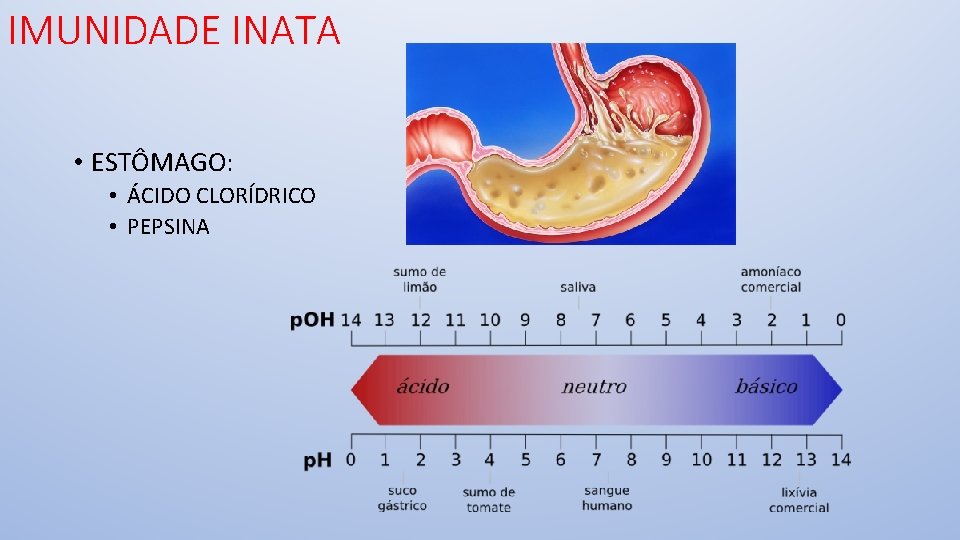 IMUNIDADE INATA

• ESTÔMAGO:
• ÁCIDO CLORÍDRICO
• PEPSINA

sumo de limão

saliva

amoníaco comercial

pOH 14 13 12 11 10 9 8 7 6 5 4 3 2 1 0

ácido neutro básico

pH 0 1 2 3 4 5 6 7 8 9 10 11 12 13 14

suco gástrico

sumo de tomate

sangue humano

lixívia comercial